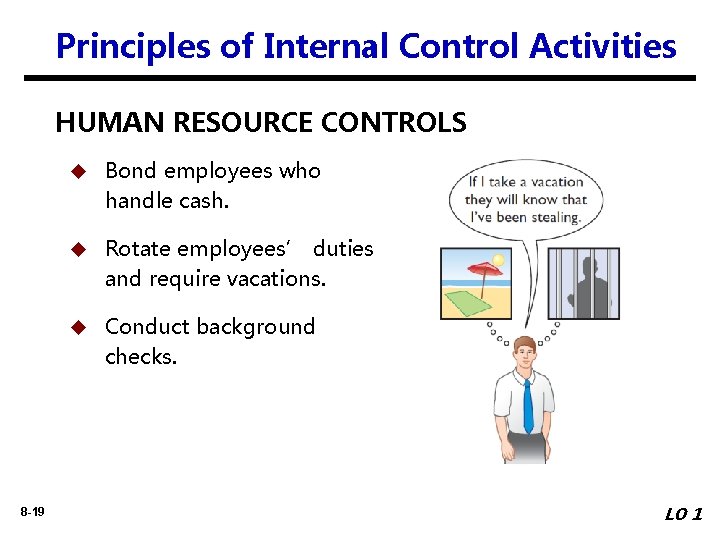 Principles of Internal Control Activities

HUMAN RESOURCE CONTROLS

◆ Bond employees who handle cash.

◆ Rotate employees' duties and require vacations.

◆ Conduct background checks.

If I take a vacation they will know that I've been stealing.

8-19

LO 1